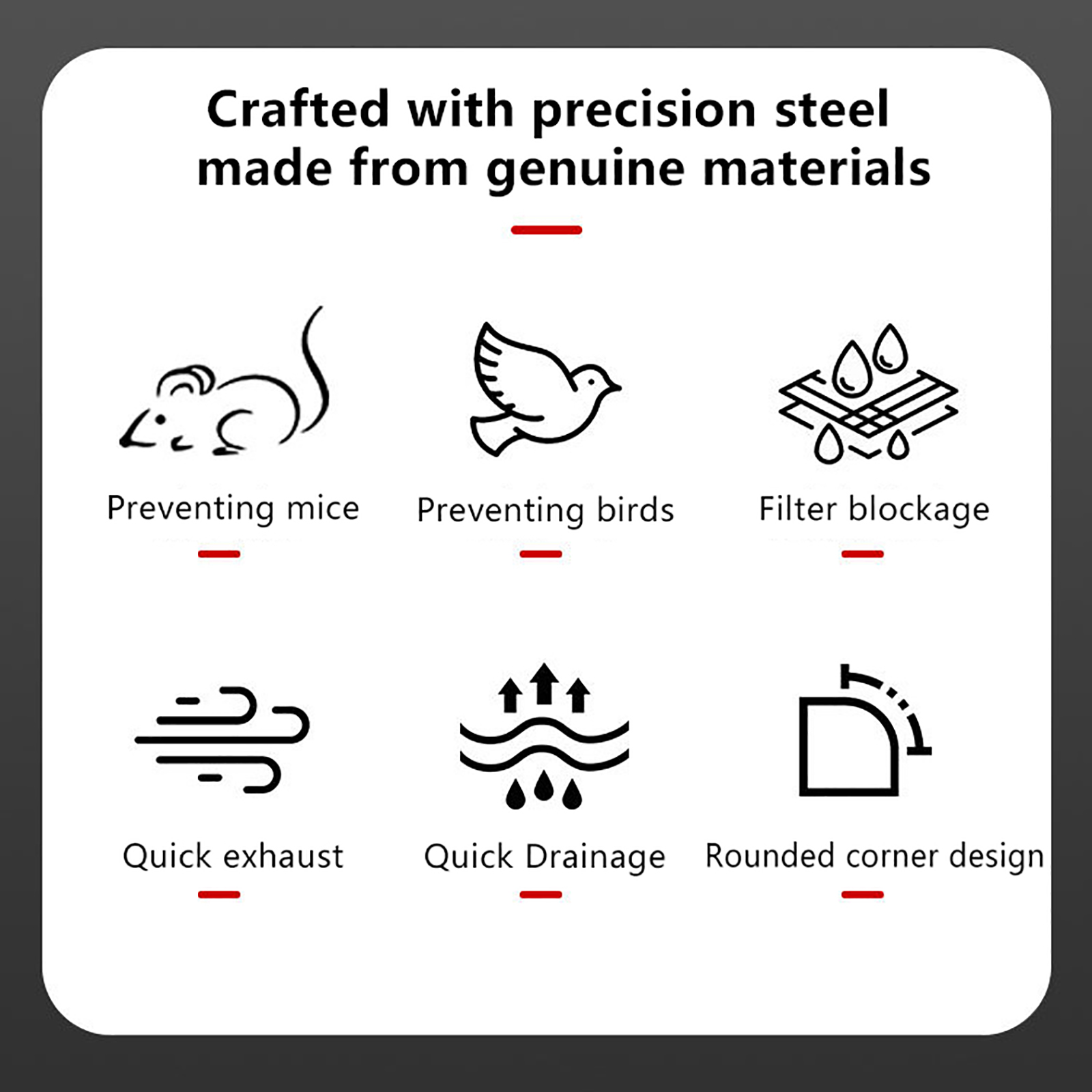 Crafted with precision steel made from genuine materials

Preventing mice

Preventing birds

Filter blockage

Quick exhaust

Quick Drainage

Rounded corner design